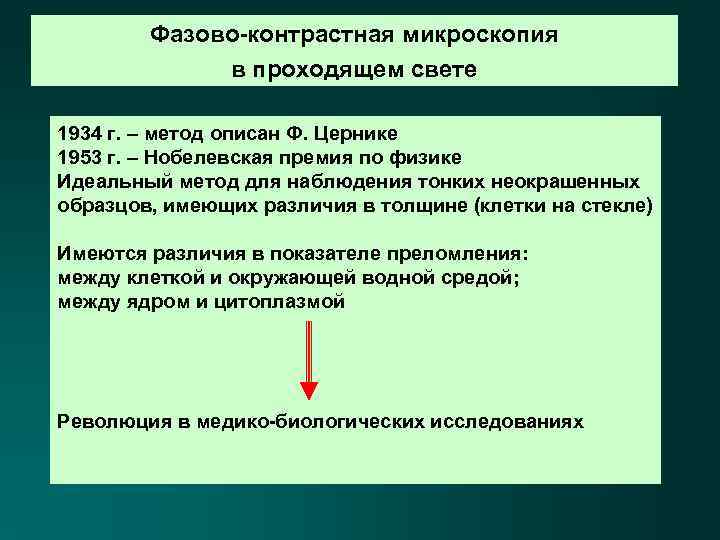 Фазово-контрастная микроскопия
в проходящем свете

1934 г. – метод описан Ф. Цернике
1953 г. – Нобелевская премия по физике
Идеальный метод для наблюдения тонких неокрашенных образцов, имеющих различия в толщине (клетки на стекле)

Имеются различия в показателе преломления:
между клеткой и окружающей водной средой;
между ядром и цитоплазмой

Революция в медико-биологических исследованиях